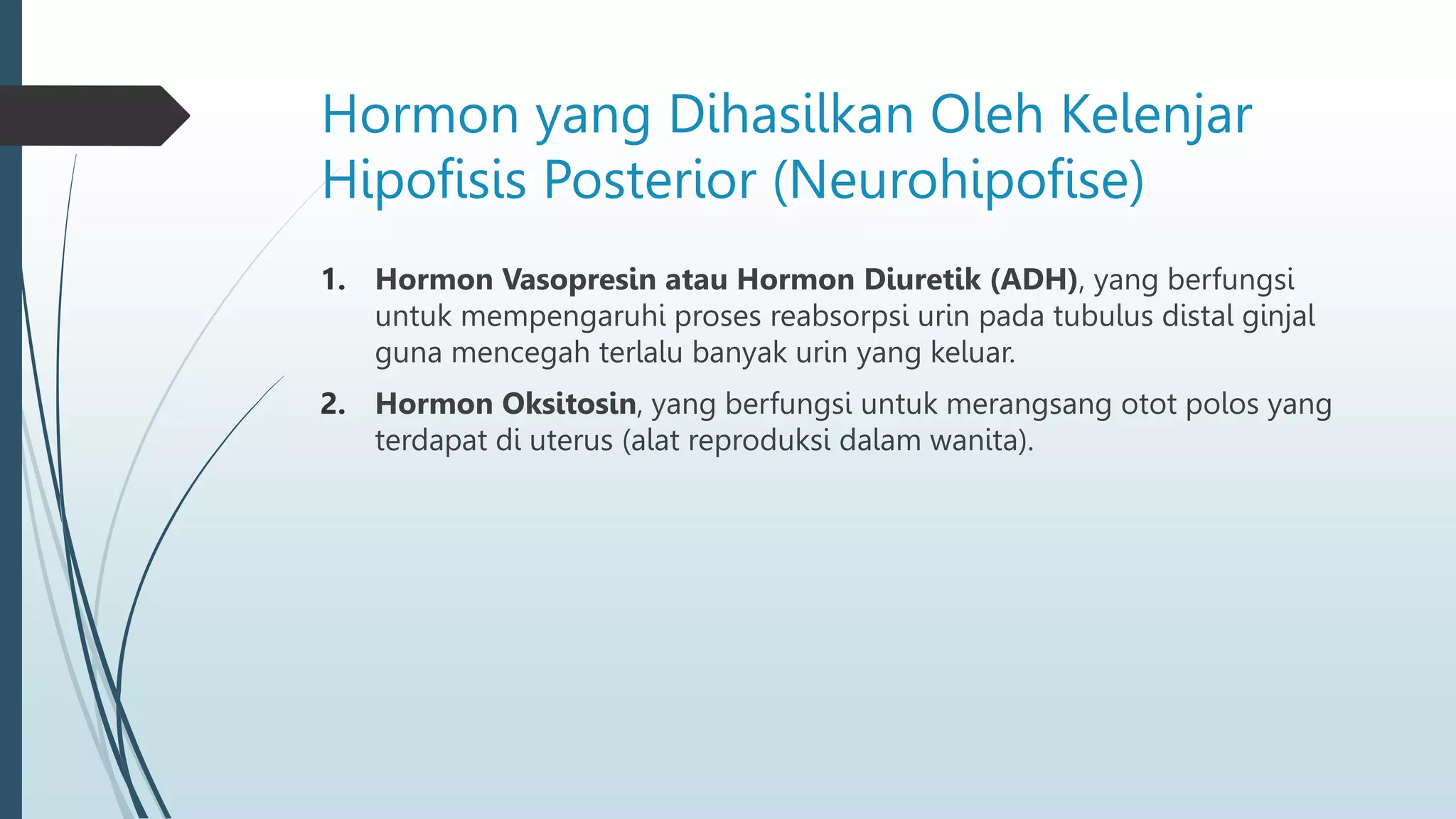 Hormon yang Dihasilkan Oleh Kelenjar Hipofisis Posterior (Neurohipofise)

1. Hormon Vasopresin atau Hormon Diuretik (ADH), yang berfungsi untuk mempengaruhi proses reabsorpsi urin pada tubulus distal ginjal guna mencegah terlalu banyak urin yang keluar.

2. Hormon Oksitosin, yang berfungsi untuk merangsang otot polos yang terdapat di uterus (alat reproduksi dalam wanita).